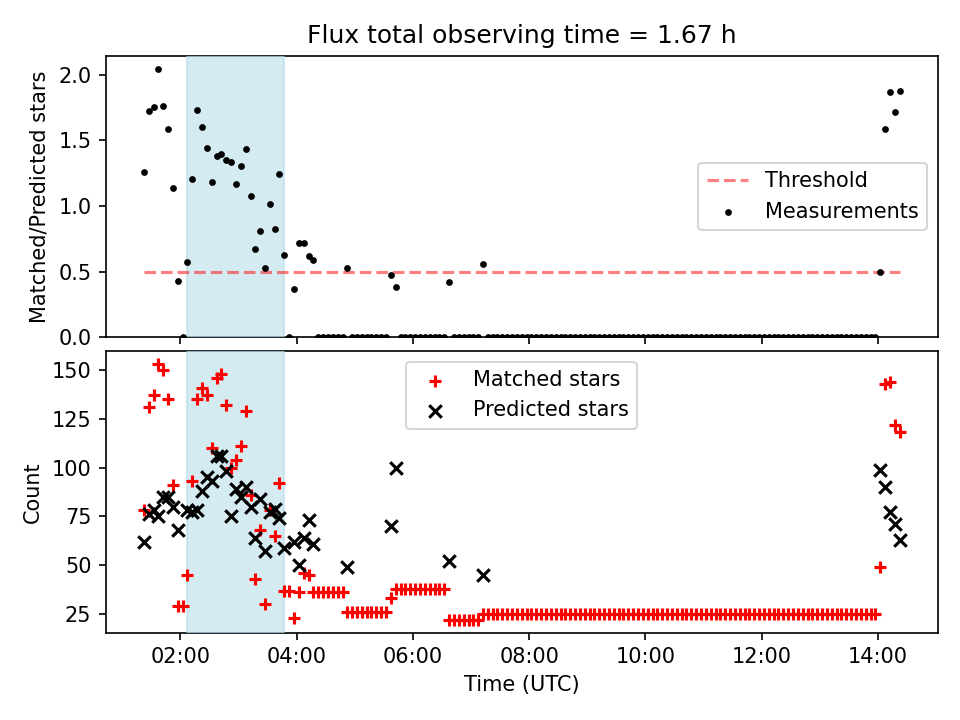 Flux total observing time = 1.67 h

Matched/Predicted stars
2.0
1.5
1.0
0.5
0.0

Threshold
Measurements

Count
150
125
100
75
50
25

Matched stars
Predicted stars

02:00
04:00
06:00
08:00
10:00
12:00
14:00
Time (UTC)